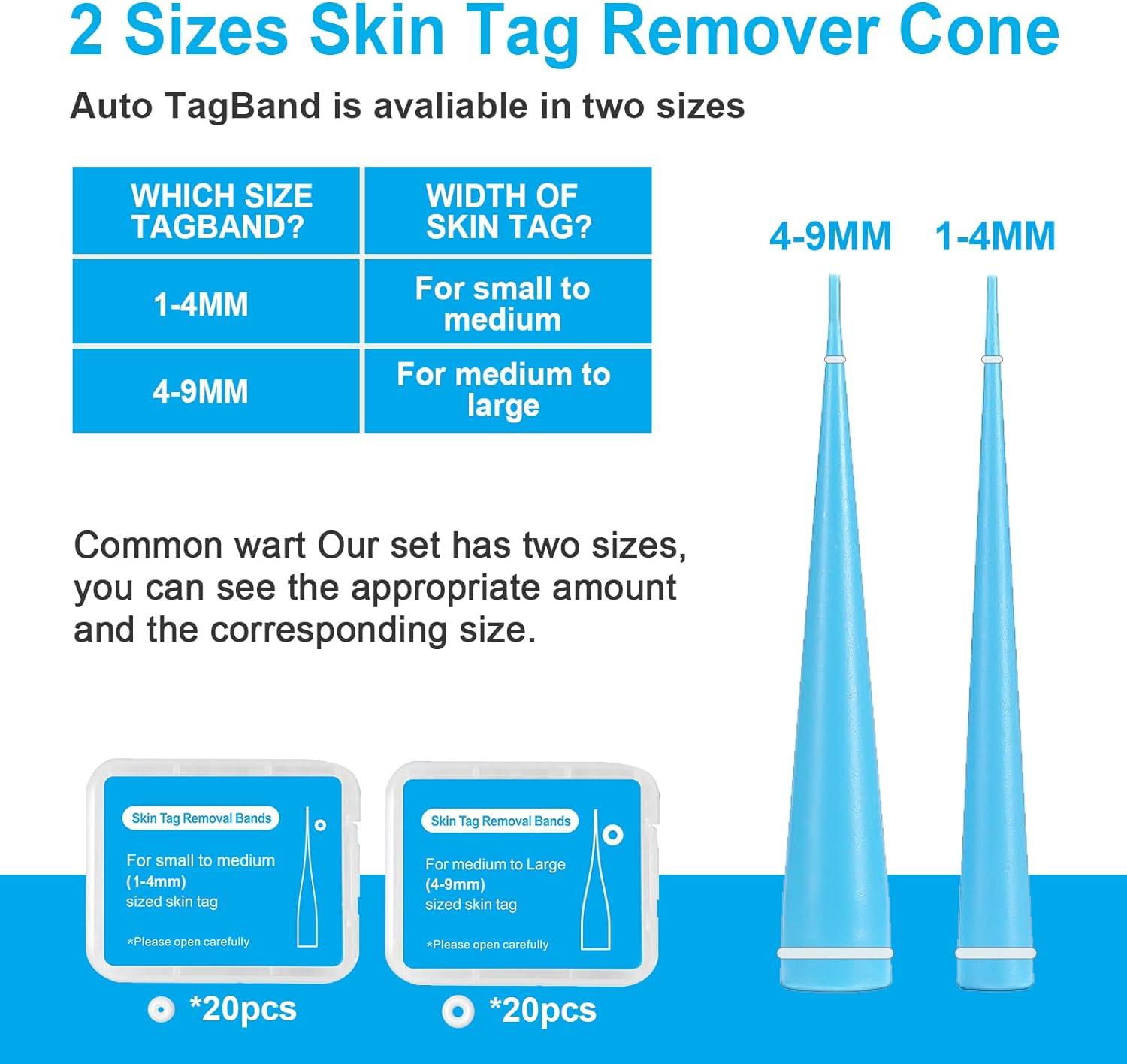 2 Sizes Skin Tag Remover Cone

Auto TagBand is avaliable in two sizes

| WHICH SIZE TAGBAND? | WIDTH OF SKIN TAG? |
|---|---|
| 1-4MM | For small to medium |
| 4-9MM | For medium to large |

4-9MM 1-4MM

Common wart Our set has two sizes, you can see the appropriate amount and the corresponding size.

Skin Tag Removal Bands
For small to medium
(1-4mm)
sized skin tag
*Please open carefully

*20pcs

Skin Tag Removal Bands
For medium to Large
(4-9mm)
sized skin tag
*Please open carefully

*20pcs